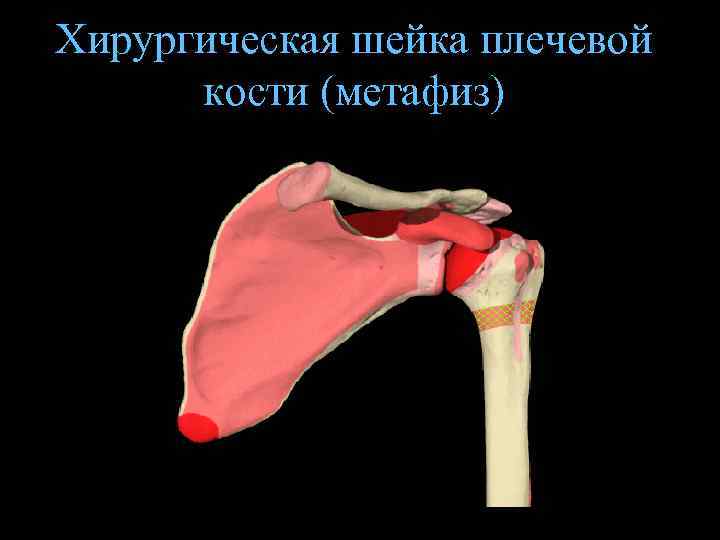 Хирургическая шейка плечевой кости (метафиз)